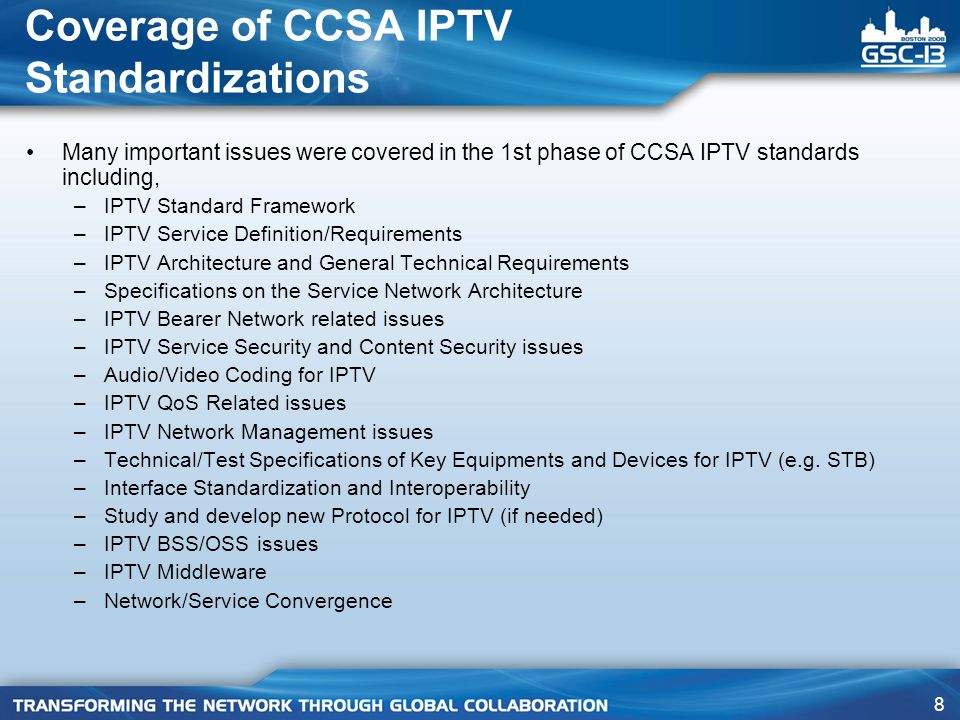 Coverage of CCSA IPTV Standardizations

BOSTON 2008
GSC-13

• Many important issues were covered in the 1st phase of CCSA IPTV standards including,
– IPTV Standard Framework
– IPTV Service Definition/Requirements
– IPTV Architecture and General Technical Requirements
– Specifications on the Service Network Architecture
– IPTV Bearer Network related issues
– IPTV Service Security and Content Security issues
– Audio/Video Coding for IPTV
– IPTV QoS Related issues
– IPTV Network Management issues
– Technical/Test Specifications of Key Equipments and Devices for IPTV (e.g. STB)
– Interface Standardization and Interoperability
– Study and develop new Protocol for IPTV (if needed)
– IPTV BSS/OSS issues
– IPTV Middleware
– Network/Service Convergence

TRANSFORMING THE NETWORK THROUGH GLOBAL COLLABORATION

8